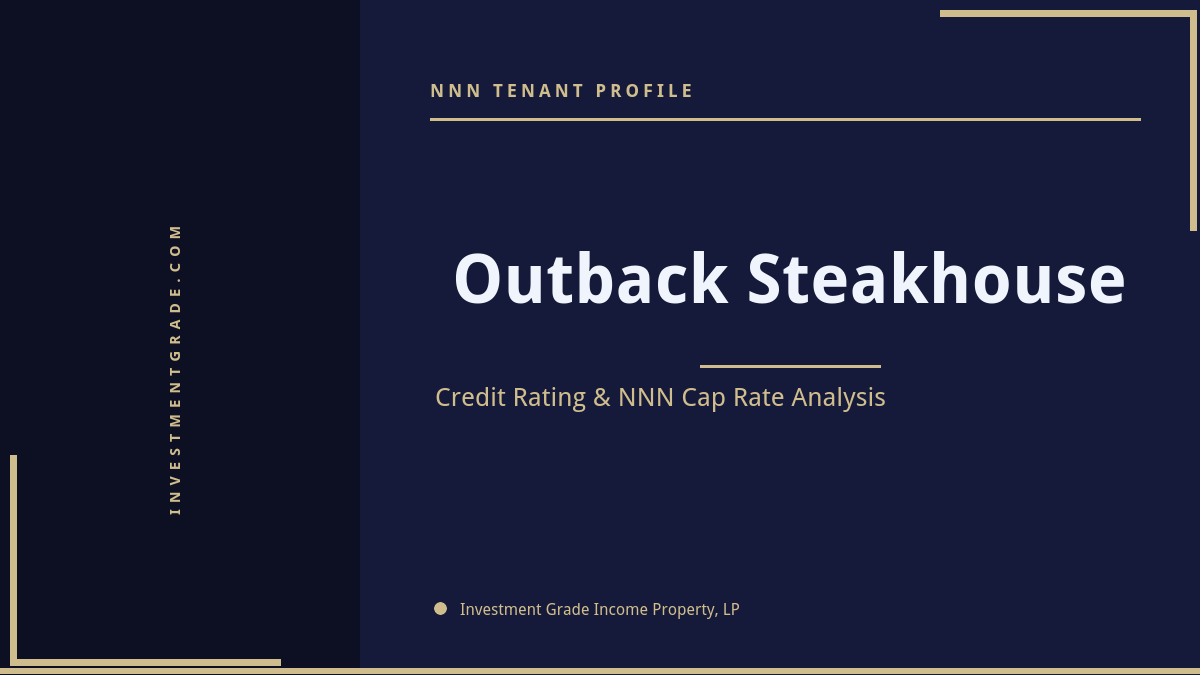 INVESTMENTGRADE.COM

NNN TENANT PROFILE

Outback Steakhouse

Credit Rating & NNN Cap Rate Analysis

Investment Grade Income Property, LP